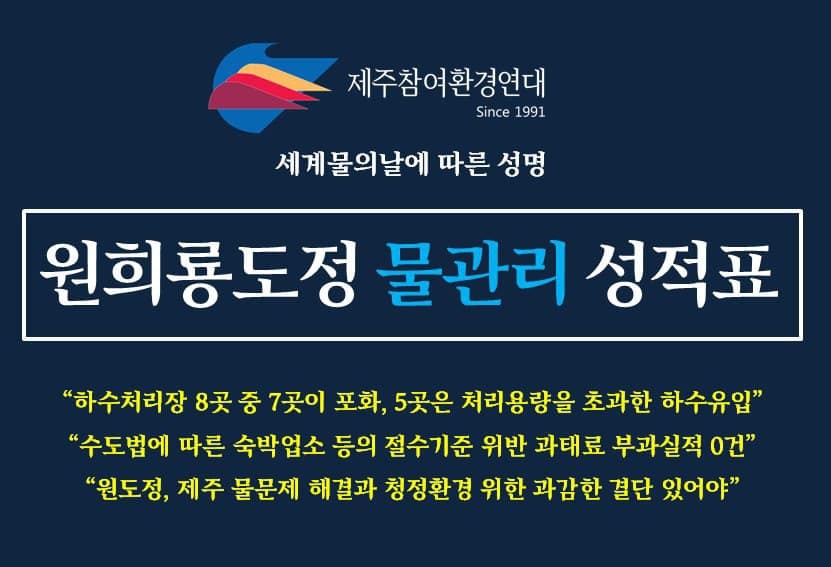 제주참여환경연대
Since 1991

세계물의날에 따른 성명

원희룡도정 물관리 성적표

“하수처리장 8곳 중 7곳이 포화, 5곳은 처리용량을 초과한 하수유입”
“수도법에 따른 숙박업소 등의 절수기준 위반 과태료 부과실적 0건”
“원도정, 제주 물문제 해결과 청정환경 위한 과감한 결단 있어야”